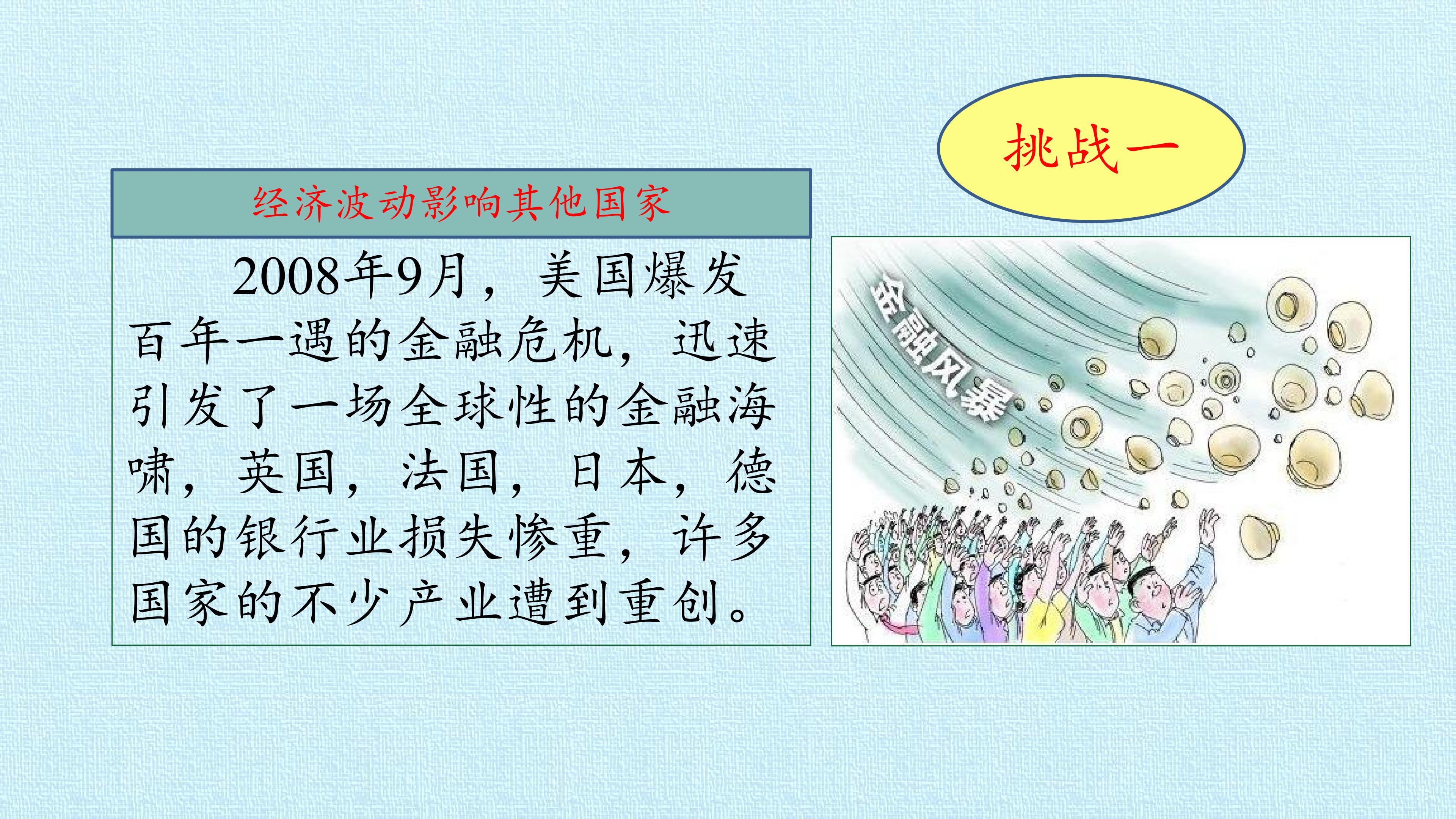 挑战一

经济波动影响其他国家

2008年9月，美国爆发百年一遇的金融危机，迅速引发了一场全球性的金融海啸，英国，法国，日本，德国的银行业损失惨重，许多国家的不少产业遭到重创。

金融风暴